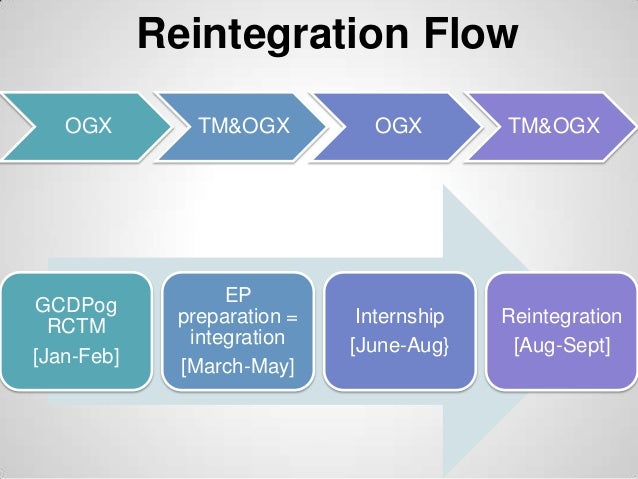 Reintegration Flow

OGX

TM&OGX

OGX

TM&OGX

GCDPog RCTM
[Jan-Feb]

EP preparation = integration
[March-May]

Internship
[June-Aug}

Reintegration
[Aug-Sept]